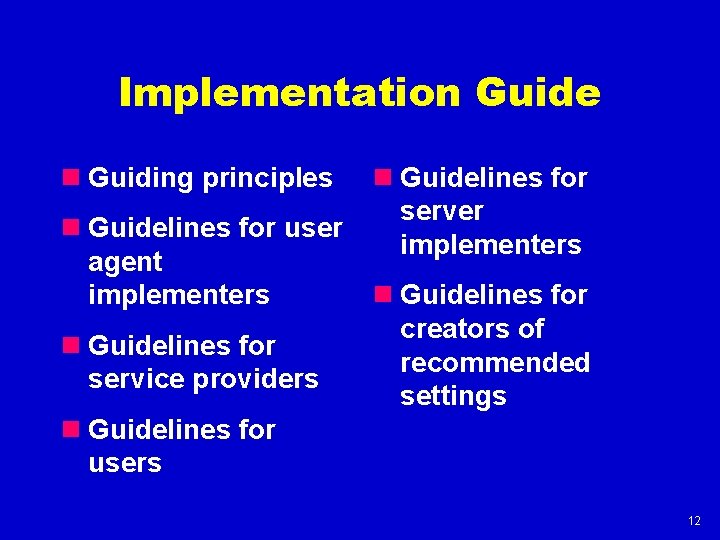 Implementation Guide

Guiding principles

Guidelines for user agent implementers

Guidelines for service providers

Guidelines for users

Guidelines for server implementers

Guidelines for creators of recommended settings

12